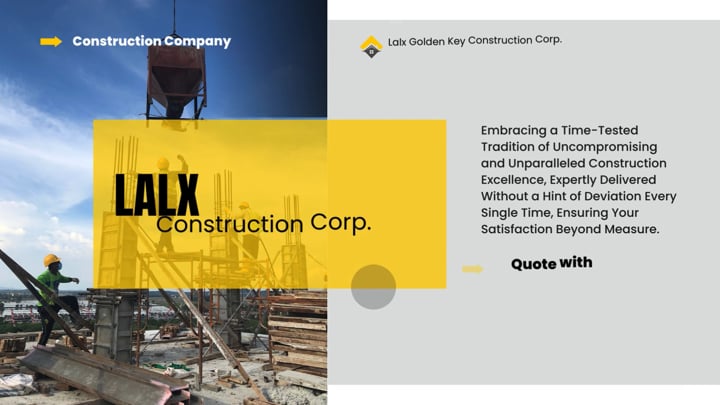 Construction Company

Lalx Golden Key Construction Corp.

LALX
Construction Corp.

Embracing a Time-Tested Tradition of Uncompromising and Unparalleled Construction Excellence, Expertly Delivered Without a Hint of Deviation Every Single Time, Ensuring Your Satisfaction Beyond Measure.

Quote with